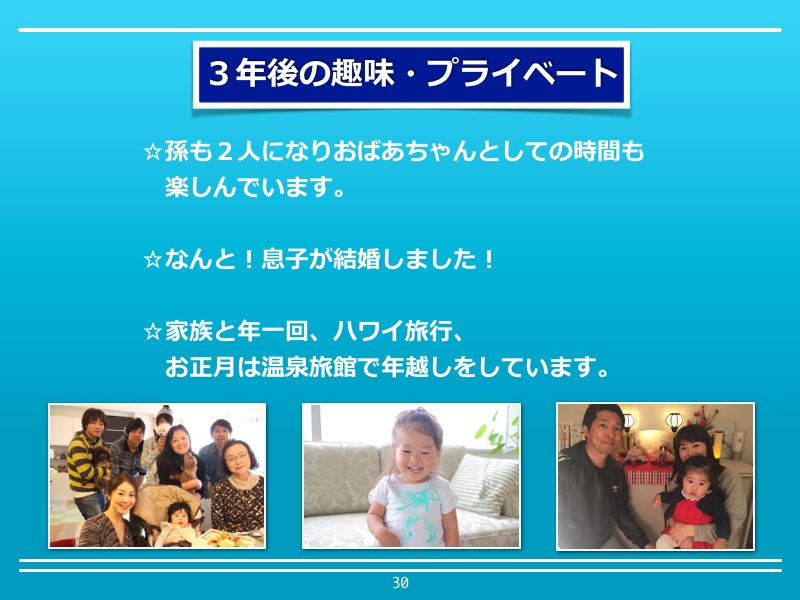 ３年後の趣味・プライベート

☆孫も２人になりおばあちゃんとしての時間も楽しんでいます。

☆なんと！息子が結婚しました！

☆家族と年一回、ハワイ旅行、お正月は温泉旅館で年越しをしています。

30